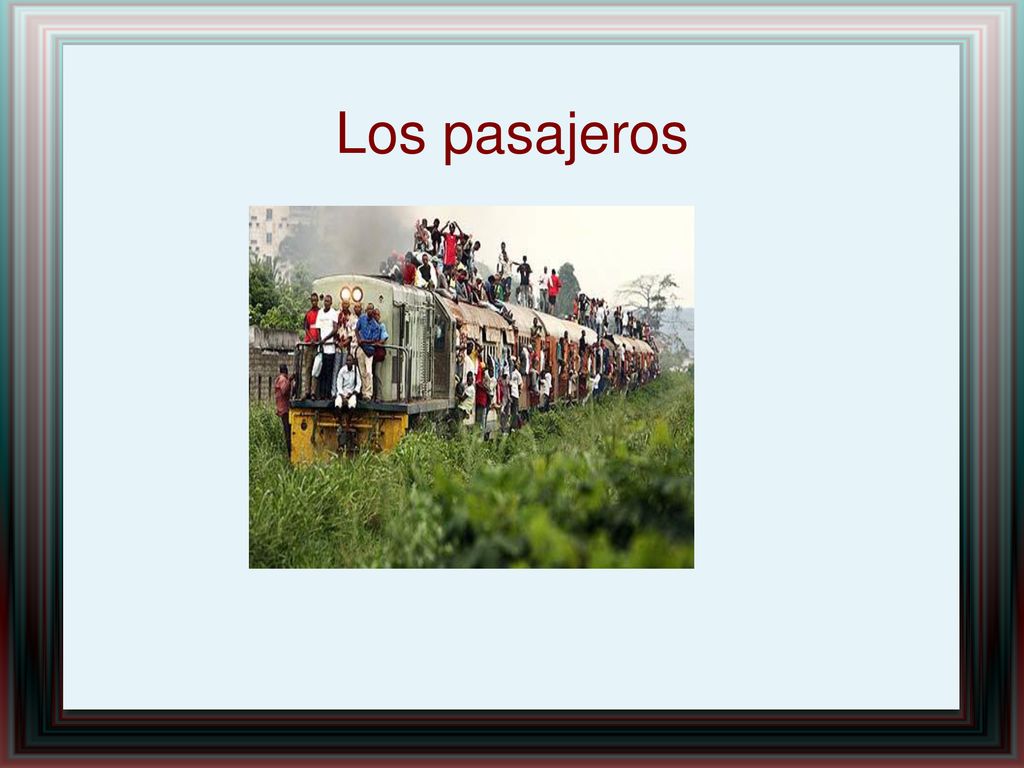 Los pasajeros